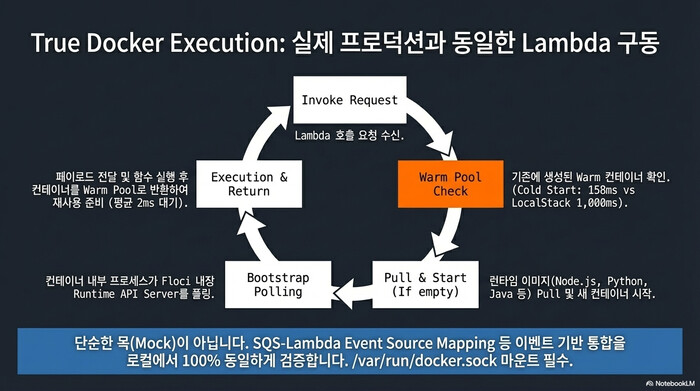 True Docker Execution: 실제 프로덕션과 동일한 Lambda 구동

Invoke Request

Lambda 호출 요청 수신.

Warm Pool Check

기존에 생성된 Warm 컨테이너 확인. (Cold Start: 158ms vs LocalStack 1,000ms).

Pull & Start (If empty)

런타임 이미지(Node.js, Python, Java 등) Pull 및 새 컨테이너 시작.

Bootstrap Polling

컨테이너 내부 프로세스가 Floci 내장 Runtime API Server를 폴링.

Execution & Return

페이로드 전달 및 함수 실행 후 컨테이너를 Warm Pool로 반환하여 재사용 준비 (평균 2ms 대기).

단순한 목(Mock)이 아닙니다. SQS-Lambda Event Source Mapping 등 이벤트 기반 통합을 로컬에서 100% 동일하게 검증합니다. /var/run/docker.sock 마운트 필수.

NotebookLM